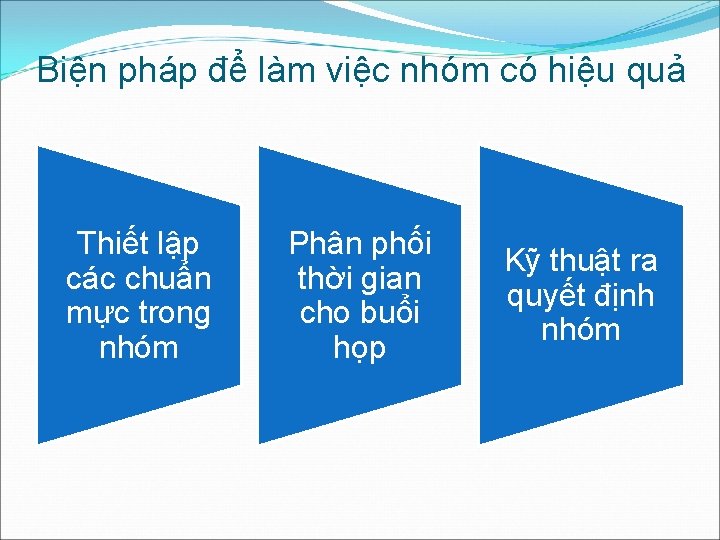 Biện pháp để làm việc nhóm có hiệu quả

Thiết lập các chuẩn mực trong nhóm

Phân phối thời gian cho buổi họp

Kỹ thuật ra quyết định nhóm